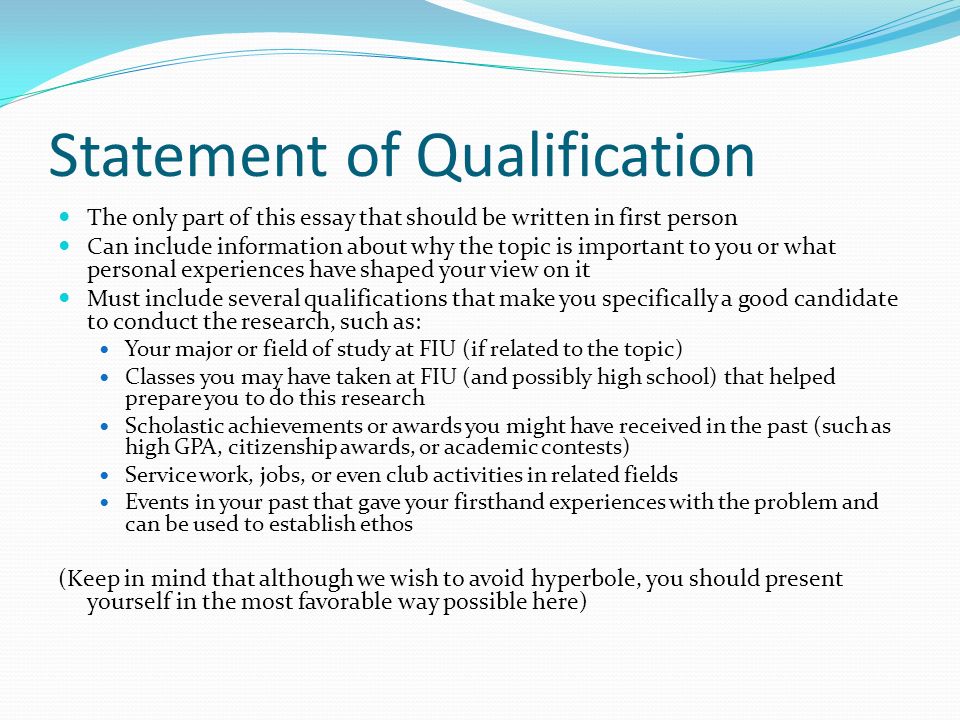 Statement of Qualification

- The only part of this essay that should be written in first person
- Can include information about why the topic is important to you or what personal experiences have shaped your view on it
- Must include several qualifications that make you specifically a good candidate to conduct the research, such as:
  - Your major or field of study at FIU (if related to the topic)
  - Classes you may have taken at FIU (and possibly high school) that helped prepare you to do this research
  - Scholastic achievements or awards you might have received in the past (such as high GPA, citizenship awards, or academic contests)
  - Service work, jobs, or even club activities in related fields
  - Events in your past that gave your firsthand experiences with the problem and can be used to establish ethos

(Keep in mind that although we wish to avoid hyperbole, you should present yourself in the most favorable way possible here)